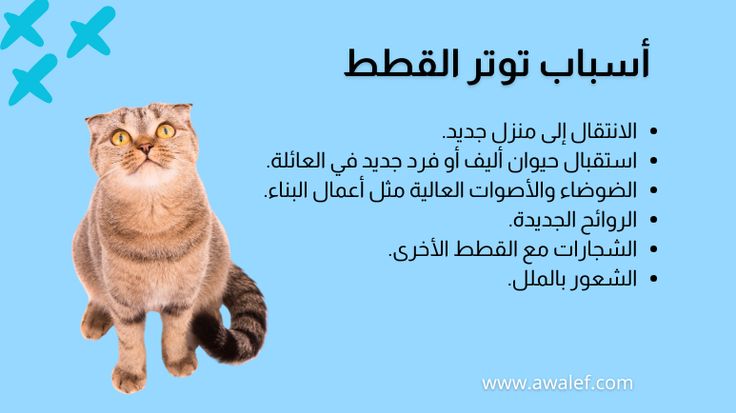 أسباب توتر القطط

• الانتقال إلى منزل جديد.
• استقبال حيوان أليف أو فرد جديد في العائلة.
• الضوضاء والأصوات العالية مثل أعمال البناء.
• الروائح الجديدة.
• الشجارات مع القطط الأخرى.
• الشعور بالملل.

www.awalef.com